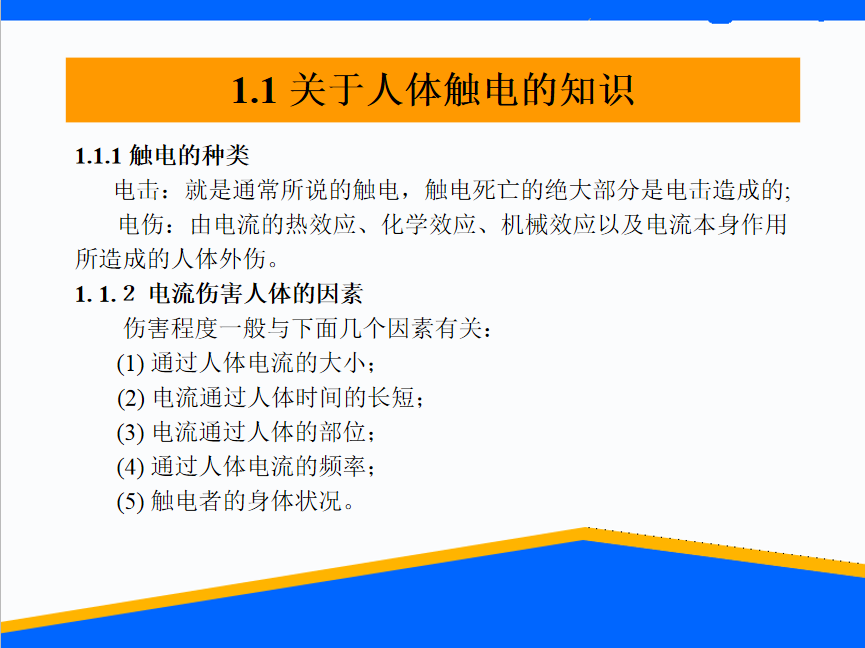 1.1 关于人体触电的知识

1.1.1 触电的种类

电击：就是通常所说的触电，触电死亡的绝大部分是电击造成的;

电伤：由电流的热效应、化学效应、机械效应以及电流本身作用所造成的人体外伤。

1. 1. 2 电流伤害人体的因素

伤害程度一般与下面几个因素有关：

(1) 通过人体电流的大小；

(2) 电流通过人体时间的长短；

(3) 电流通过人体的部位；

(4) 通过人体电流的频率；

(5) 触电者的身体状况。